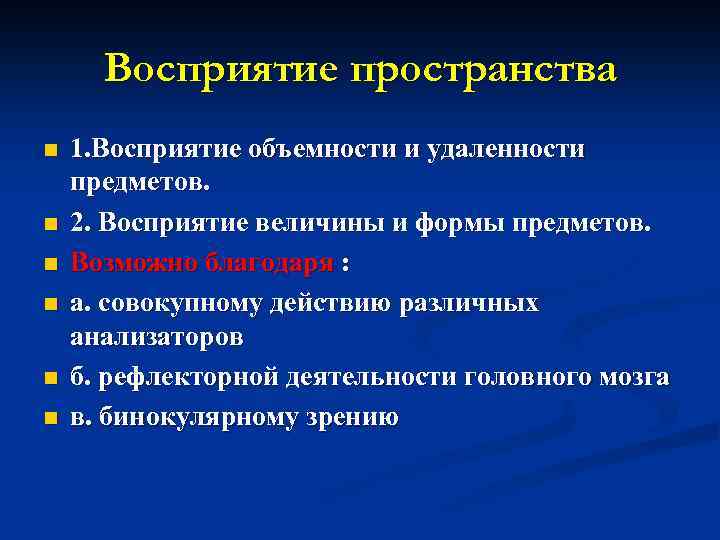 Восприятие пространства

1.Восприятие объемности и удаленности предметов.

2. Восприятие величины и формы предметов.

Возможно благодаря :

а. совокупному действию различных анализаторов

б. рефлекторной деятельности головного мозга

в. бинокулярному зрению